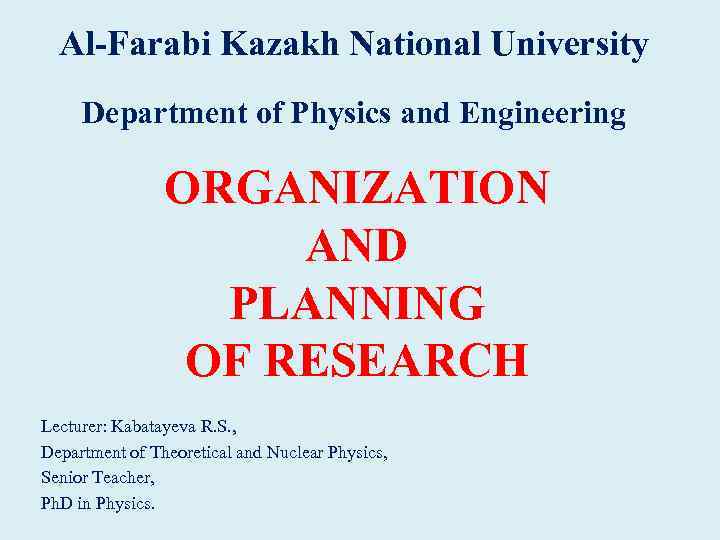 Al-Farabi Kazakh National University

Department of Physics and Engineering

ORGANIZATION
AND
PLANNING
OF RESEARCH

Lecturer: Kabatayeva R.S.,
Department of Theoretical and Nuclear Physics,
Senior Teacher,
PhD in Physics.